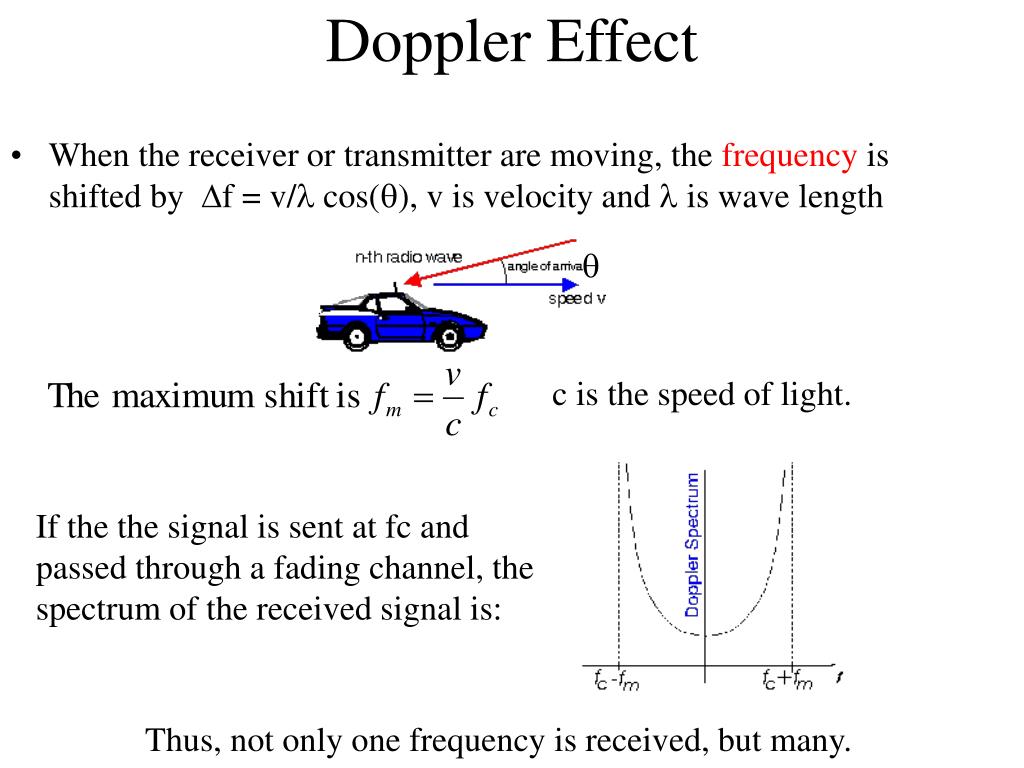 Doppler Effect

• When the receiver or transmitter are moving, the frequency is shifted by $\Delta f = v/\lambda \cos(\theta)$, v is velocity and $\lambda$ is wave length

n-th radio wave
angle of arrival $\theta$
speed v

The maximum shift is $f_m = \frac{v}{c} f_c$ c is the speed of light.

If the the signal is sent at fc and passed through a fading channel, the spectrum of the received signal is:

Doppler Spectrum
$f_c - f_m$
$f_c + f_m$
f

Thus, not only one frequency is received, but many.